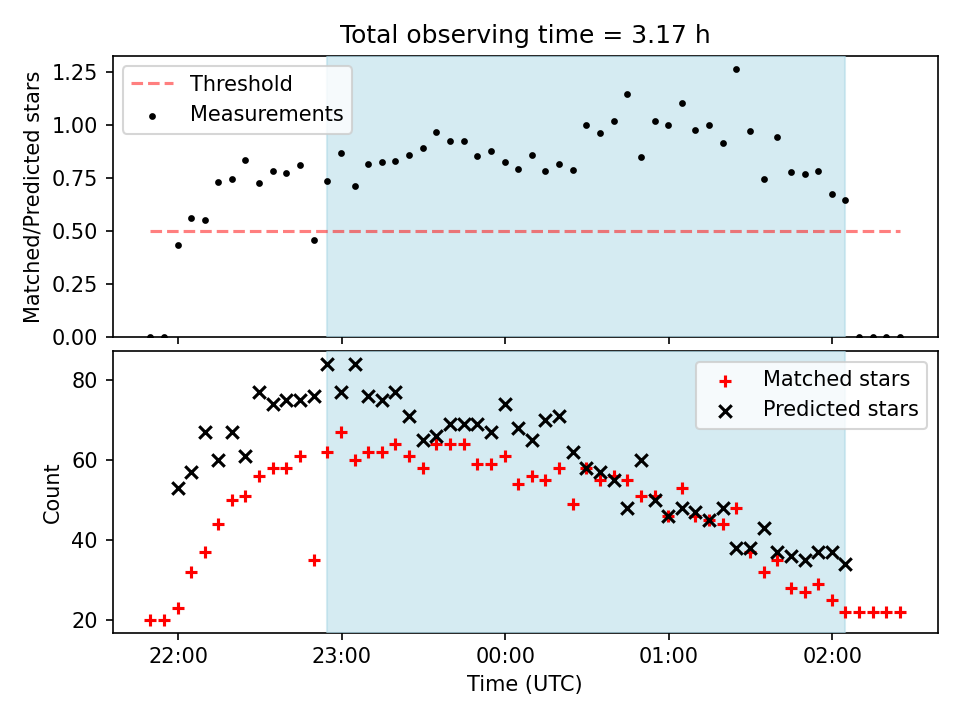 Total observing time = 3.17 h

Threshold
Measurements

Matched/Predicted stars

1.25
1.00
0.75
0.50
0.25
0.00

Matched stars
Predicted stars

Count

80
60
40
20

22:00
23:00
00:00
01:00
02:00

Time (UTC)